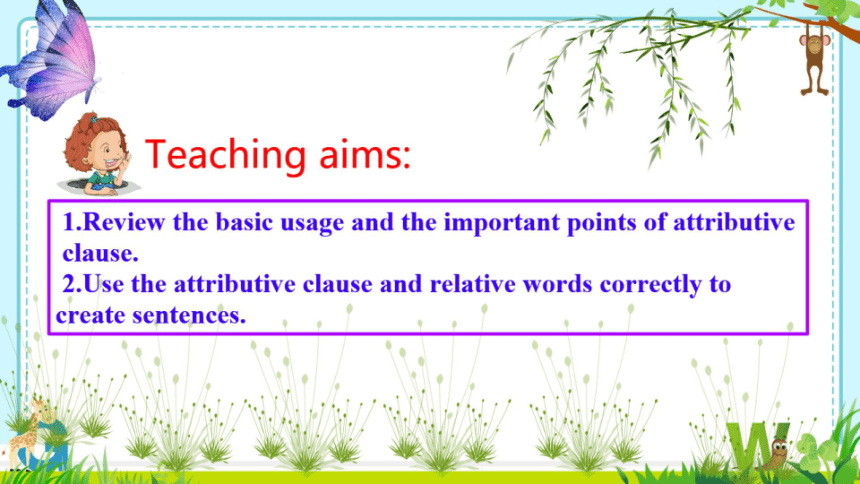 Teaching aims:

1.Review the basic usage and the important points of attributive clause.

2.Use the attributive clause and relative words correctly to create sentences.